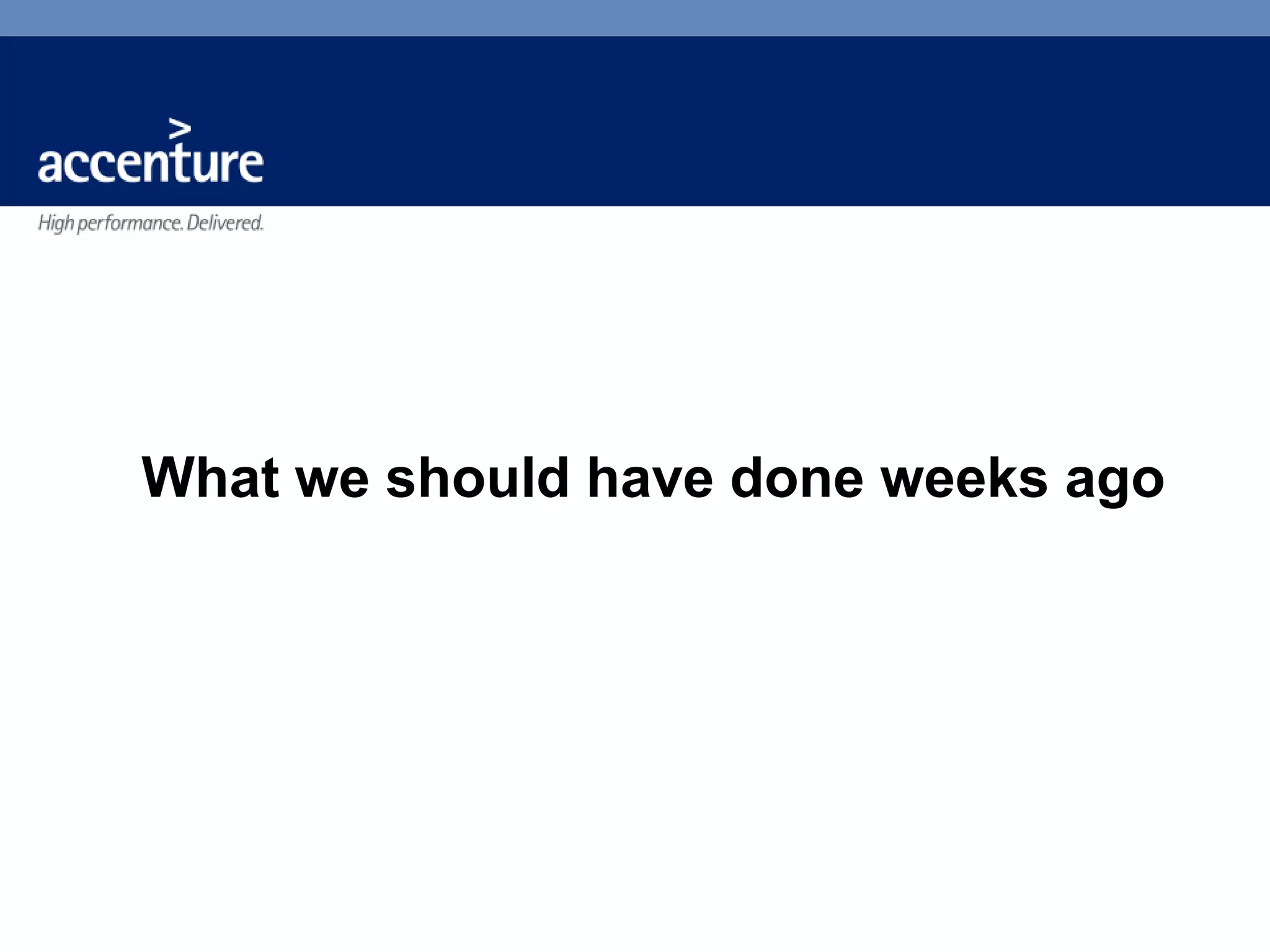 accenture

High performance. Delivered.

What we should have done weeks ago